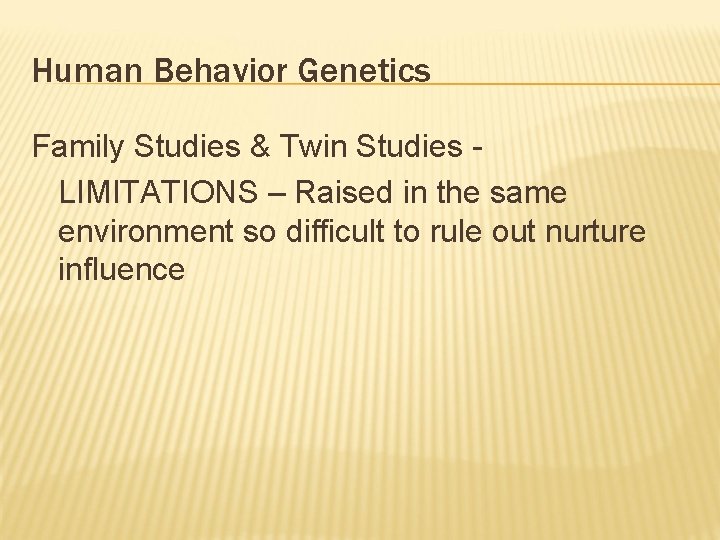 Human Behavior Genetics

Family Studies & Twin Studies - LIMITATIONS – Raised in the same environment so difficult to rule out nurture influence